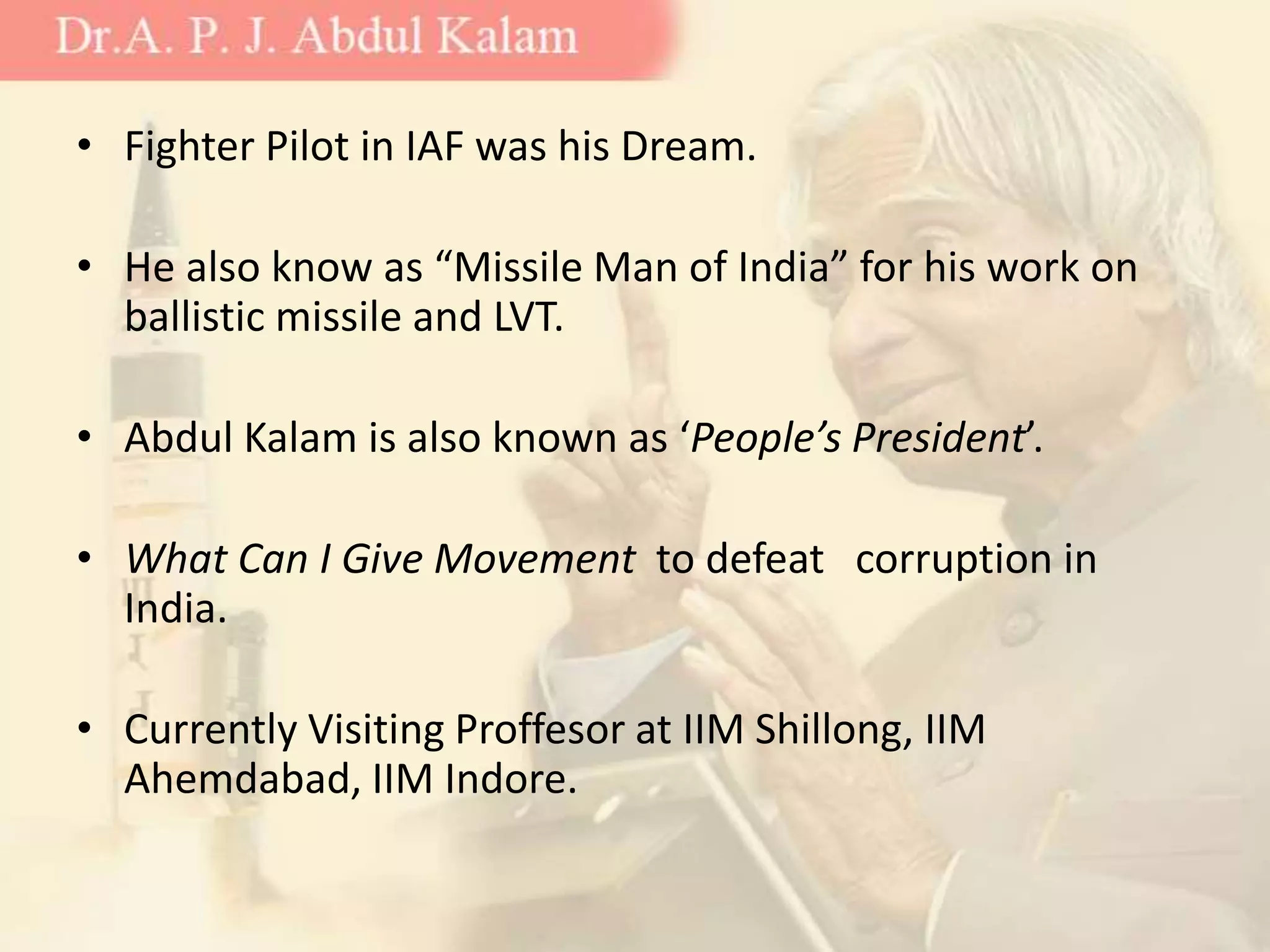 Dr.A. P. J. Abdul Kalam

• Fighter Pilot in IAF was his Dream.

• He also know as “Missile Man of India” for his work on ballistic missile and LVT.

• Abdul Kalam is also known as ‘People’s President’.

• What Can I Give Movement to defeat corruption in India.

• Currently Visiting Proffesor at IIM Shillong, IIM Ahemdabad, IIM Indore.